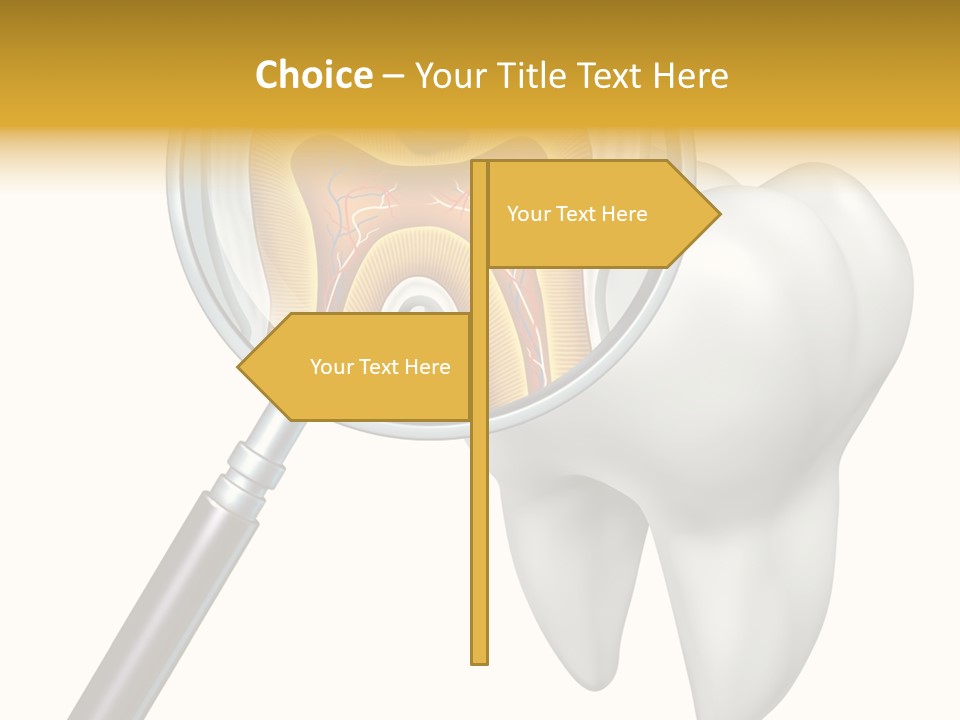 Choice – Your Title Text Here

Your Text Here

Your Text Here